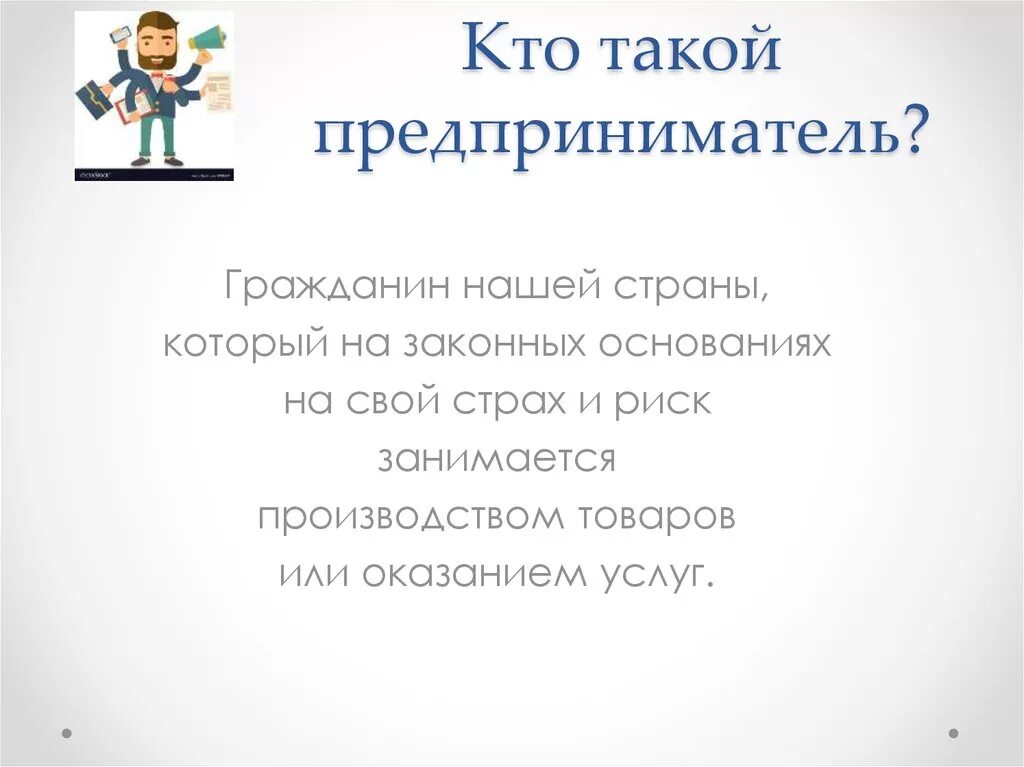 Кто такой предприниматель?

Гражданин нашей страны, который на законных основаниях на свой страх и риск занимается производством товаров или оказанием услуг.